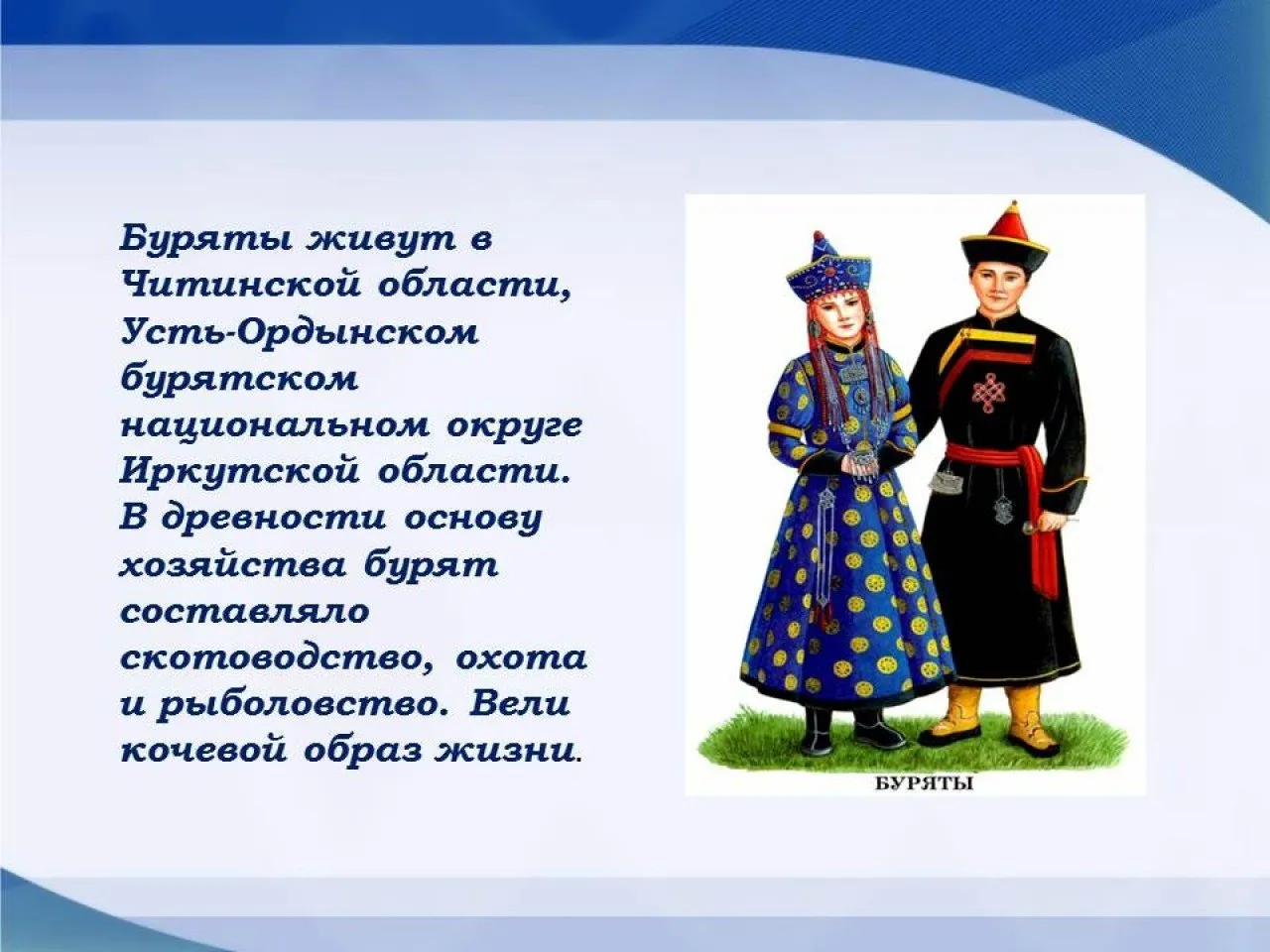 Буряты живут в Читинской области, Усть-Ордынском бурятском национальном округе Иркутской области. В древности основу хозяйства бурят составляло скотоводство, охота и рыболовство. Вели кочевой образ жизни.

БУРЯТЫ